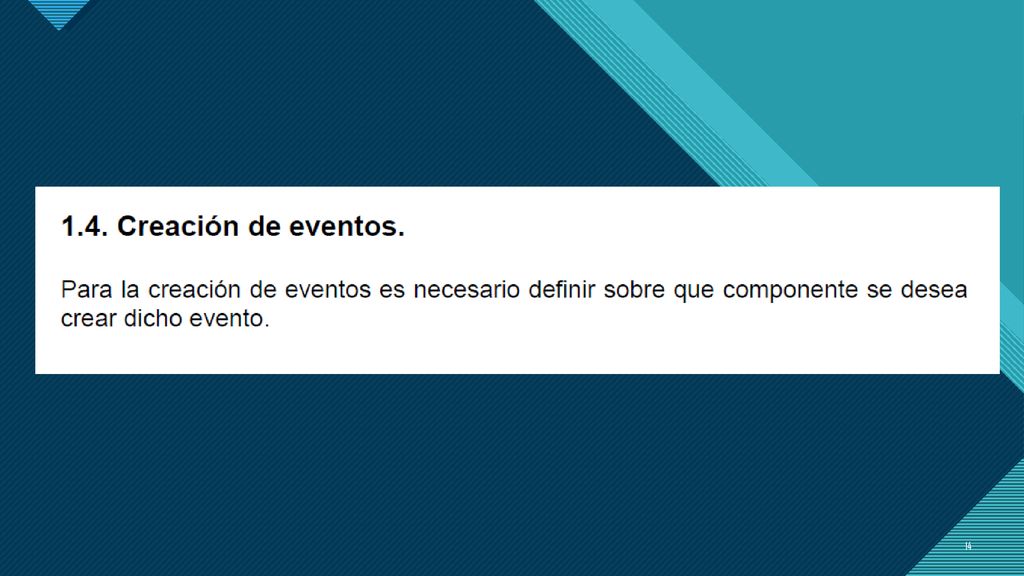 1.4. Creación de eventos.

Para la creación de eventos es necesario definir sobre que componente se desea crear dicho evento.

14